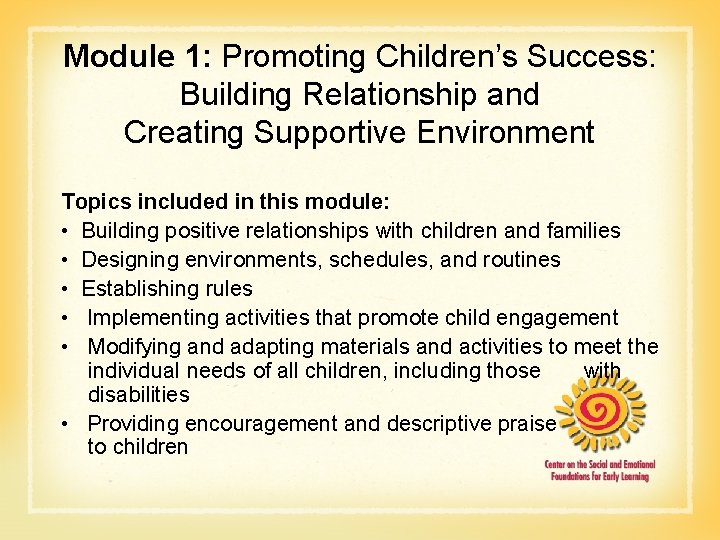 Module 1: Promoting Children's Success: Building Relationship and Creating Supportive Environment

Topics included in this module:
• Building positive relationships with children and families
• Designing environments, schedules, and routines
• Establishing rules
• Implementing activities that promote child engagement
• Modifying and adapting materials and activities to meet the individual needs of all children, including those with disabilities
• Providing encouragement and descriptive praise to children

Center on the Social and Emotional Foundations for Early Learning